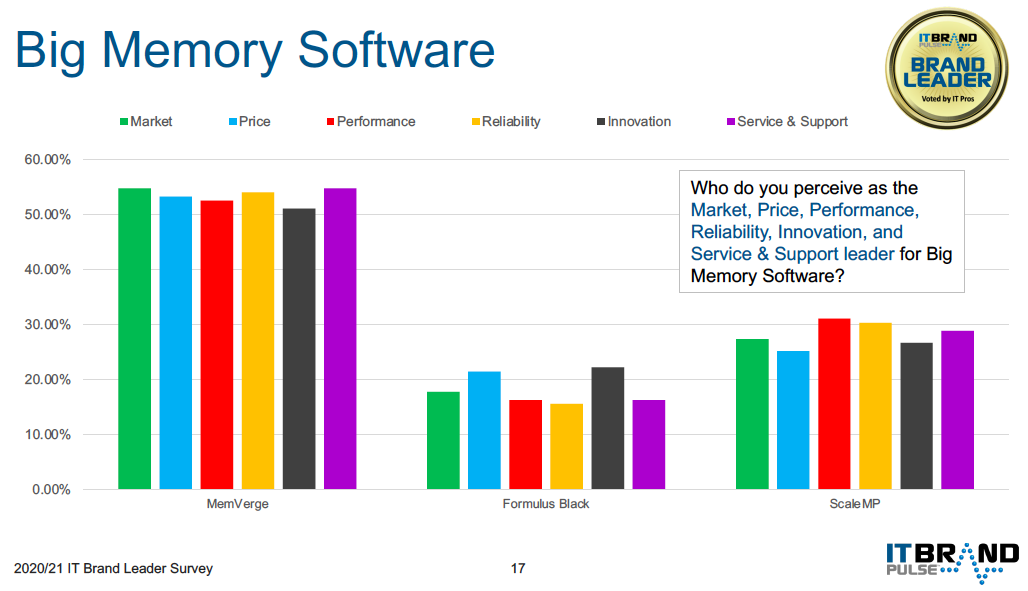 Big Memory Software

IT BRAND PULSE
BRAND LEADER
Voted by IT Pros

Market
Price
Performance
Reliability
Innovation
Service & Support

60.00%
50.00%
40.00%
30.00%
20.00%
10.00%
0.00%

Who do you perceive as the Market, Price, Performance, Reliability, Innovation, and Service & Support leader for Big Memory Software?

MemVerge
Formulus Black
ScaleMP

2020/21 IT Brand Leader Survey

17

IT BRAND PULSE